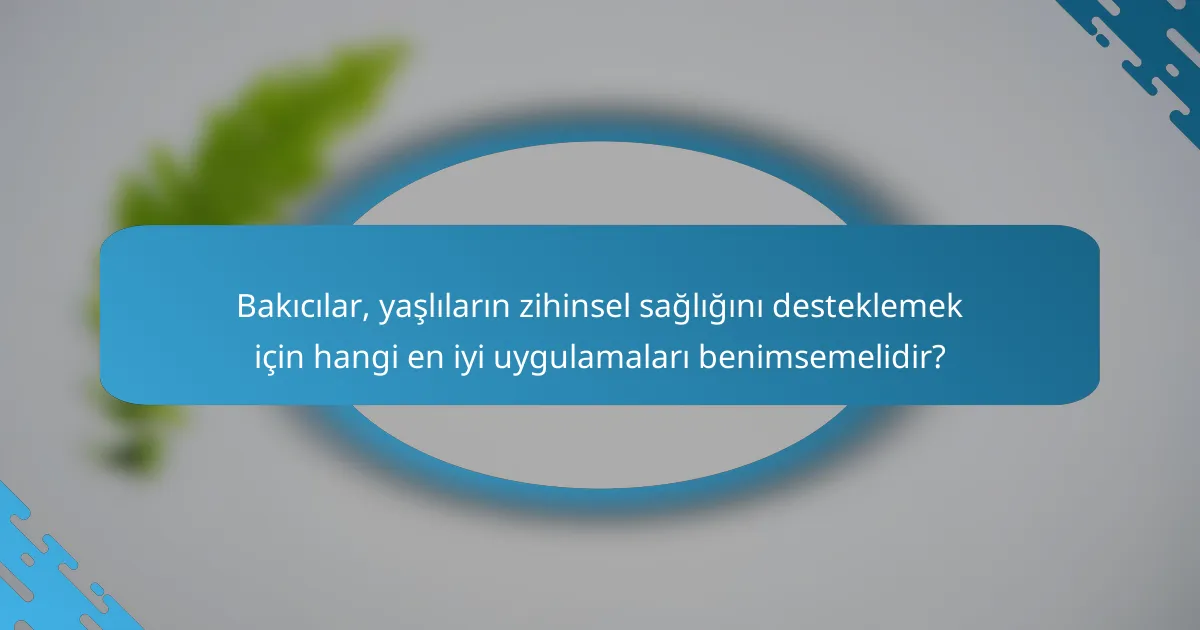 Bakıcılar, yaşlıların zihinsel sağlığını desteklemek için hangi en iyi uygulamaları benimsemelidir?